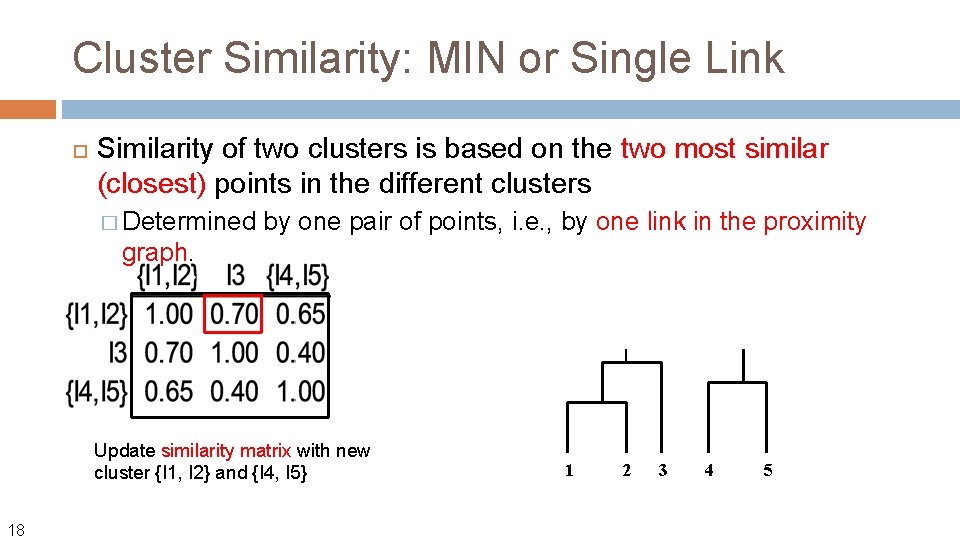 Cluster Similarity: MIN or Single Link

Similarity of two clusters is based on the two most similar (closest) points in the different clusters

Determined by one pair of points, i.e., by one link in the proximity graph.

| | {I1,I2} | I3 | {I4,I5} |
|---|---|---|---|
| {I1,I2} | 1.00 | 0.70 | 0.65 |
| I3 | 0.70 | 1.00 | 0.40 |
| {I4,I5} | 0.65 | 0.40 | 1.00 |

Update similarity matrix with new cluster {I1, I2} and {I4, I5}

1 2 3 4 5

18